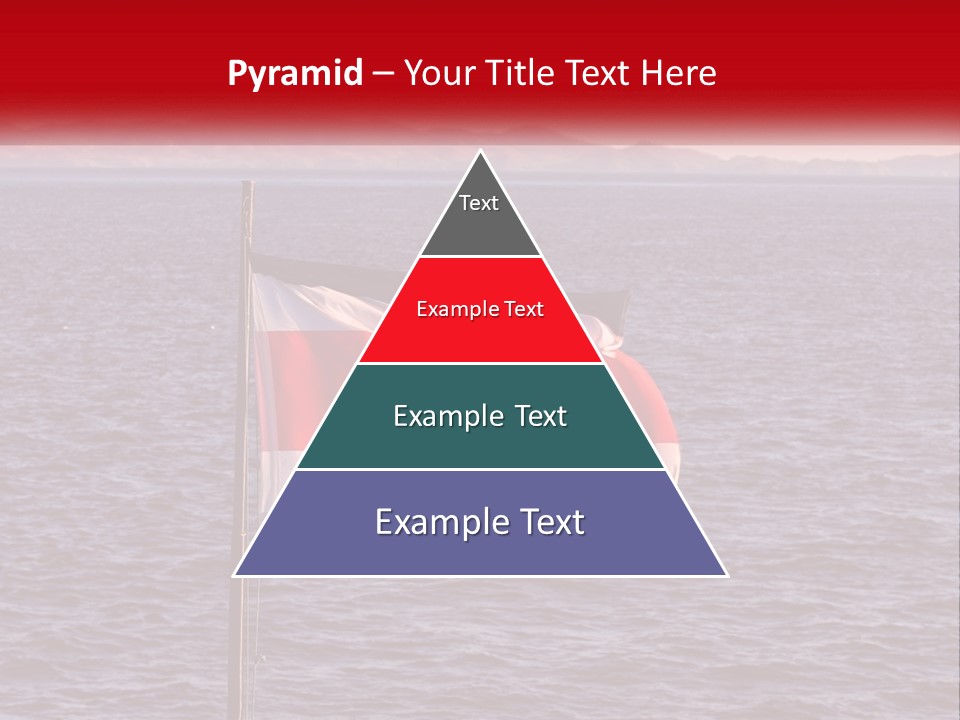 Pyramid – Your Title Text Here

Text

Example Text

Example Text

Example Text